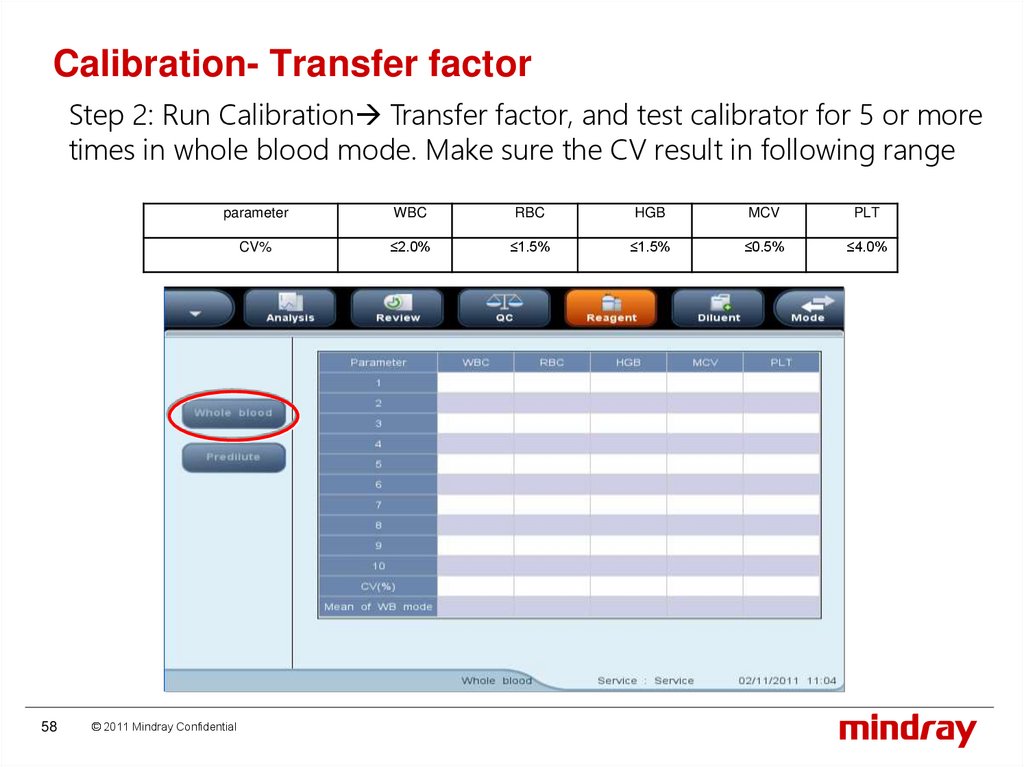 Calibration- Transfer factor

Step 2: Run Calibration→ Transfer factor, and test calibrator for 5 or more times in whole blood mode. Make sure the CV result in following range

| parameter | WBC | RBC | HGB | MCV | PLT |
|---|---|---|---|---|---|
| CV% | ≤2.0% | ≤1.5% | ≤1.5% | ≤0.5% | ≤4.0% |

Analysis Review QC Reagent Diluent Mode

Whole blood

Predilute

| Parameter | WBC | RBC | HGB | MCV | PLT |
|---|---|---|---|---|---|
| 1 | | | | | |
| 2 | | | | | |
| 3 | | | | | |
| 4 | | | | | |
| 5 | | | | | |
| 6 | | | | | |
| 7 | | | | | |
| 8 | | | | | |
| 9 | | | | | |
| 10 | | | | | |
| CV(%) | | | | | |
| Mean of WB mode | | | | | |

Whole blood Service : Service 02/11/2011 11:04

58 © 2011 Mindray Confidential

mindray